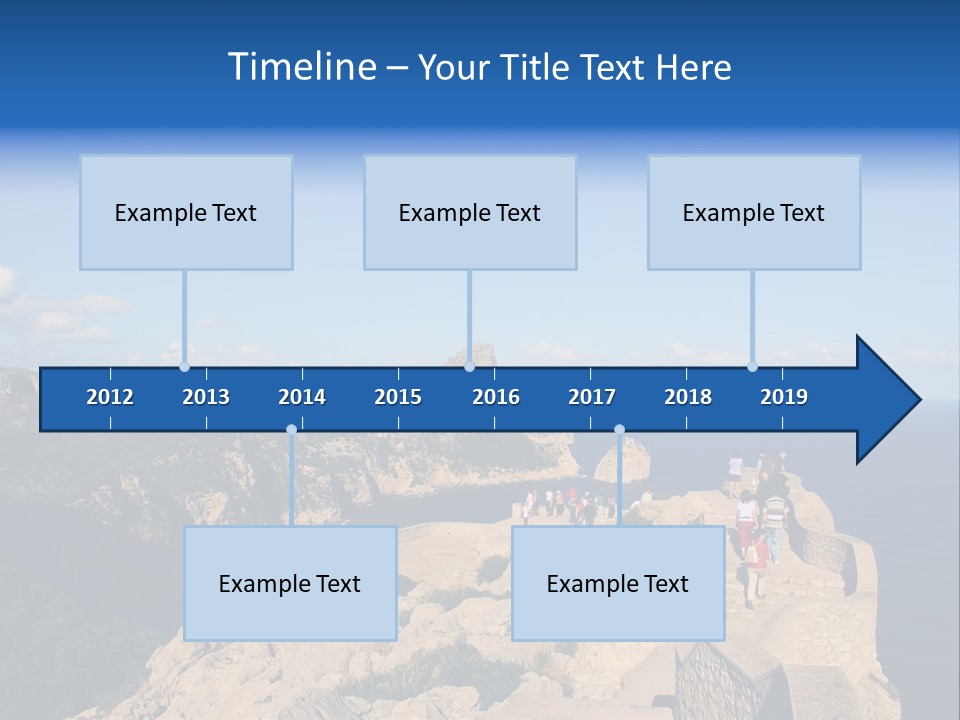 Timeline – Your Title Text Here

Example Text

Example Text

Example Text

2012 2013 2014 2015 2016 2017 2018 2019

Example Text

Example Text